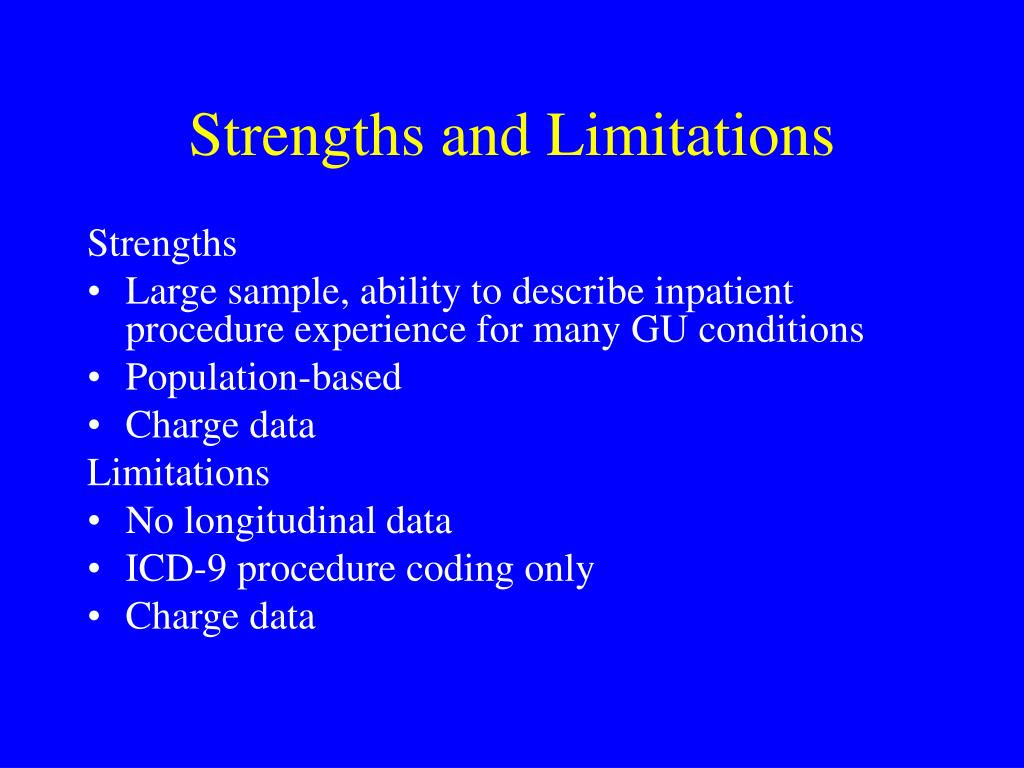 Strengths and Limitations

Strengths
• Large sample, ability to describe inpatient procedure experience for many GU conditions
• Population-based
• Charge data
Limitations
• No longitudinal data
• ICD-9 procedure coding only
• Charge data